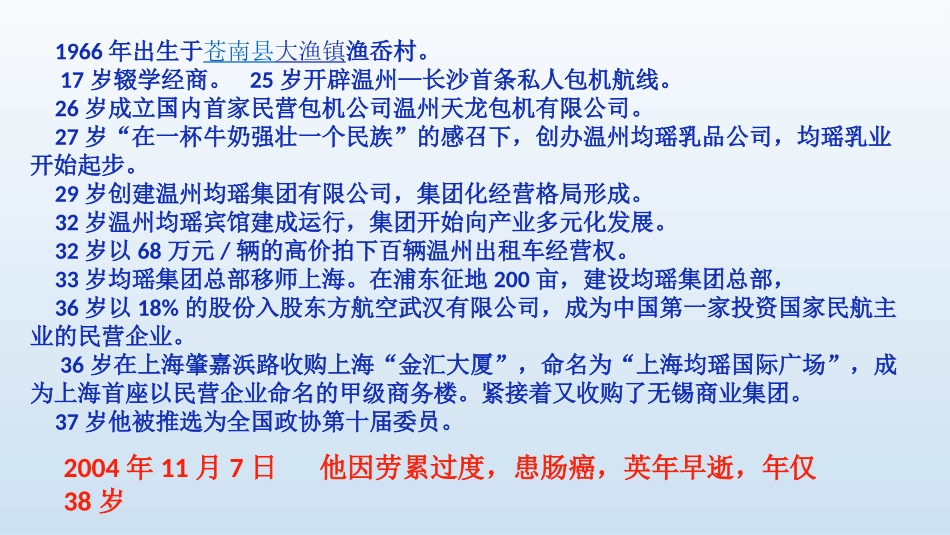 1966 年出生于苍南县大渔镇渔岙村。

17 岁辍学经商。 25 岁开辟温州—长沙首条私人包机航线。

26 岁成立国内首家民营包机公司温州天龙包机有限公司。

27 岁“在一杯牛奶强壮一个民族”的感召下，创办温州均瑶乳品公司，均瑶乳业开始起步。

29 岁创建温州均瑶集团有限公司，集团化经营格局形成。

32 岁温州均瑶宾馆建成运行，集团开始向产业多元化发展。

32 岁以 68 万元 / 辆的高价拍下百辆温州出租车经营权。

33 岁均瑶集团总部移师上海。在浦东征地 200 亩，建设均瑶集团总部，

36 岁以 18% 的股份入股东方航空武汉有限公司，成为中国第一家投资国家民航主业的民营企业。

36 岁在上海肇嘉浜路收购上海“金汇大厦”，命名为“上海均瑶国际广场”，成为上海首座以民营企业命名的甲级商务楼。紧接着又收购了无锡商业集团。

37 岁他被推选为全国政协第十届委员。

2004 年 11 月 7 日 他因劳累过度，患肠癌，英年早逝，年仅 38 岁